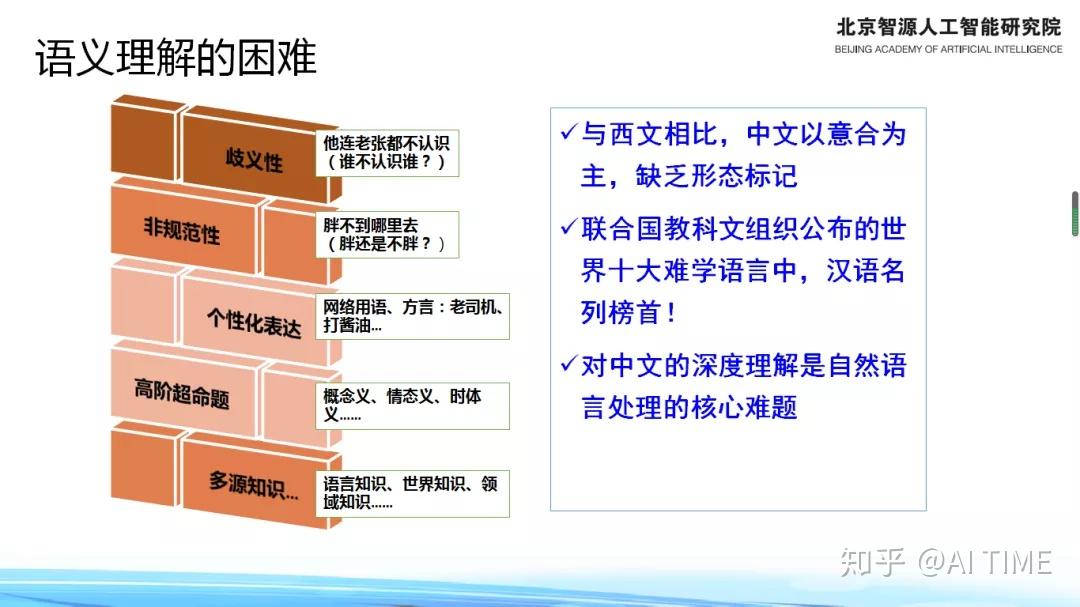 北京智源人工智能研究院
BEIJING ACADEMY OF ARTIFICIAL INTELLIGENCE

语义理解的困难

歧义性
他连老张都不认识（谁不认识谁？）

非规范性
胖不到哪里去（胖还是不胖？）

个性化表达
网络用语、方言：老司机、打酱油...

高阶超命题
概念义、情态义、时体义......

多源知识...
语言知识、世界知识、领域知识......

✓与西文相比，中文以意合为主，缺乏形态标记

✓联合国教科文组织公布的世界十大难学语言中，汉语名列榜首！

✓对中文的深度理解是自然语言处理的核心难题

知乎 @AI TIME